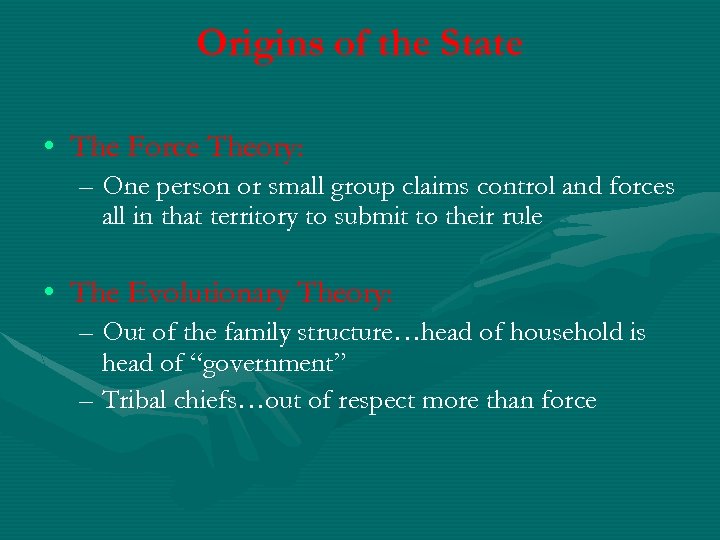 Origins of the State

• The Force Theory:
– One person or small group claims control and forces all in that territory to submit to their rule

• The Evolutionary Theory:
– Out of the family structure…head of household is head of “government”
– Tribal chiefs…out of respect more than force